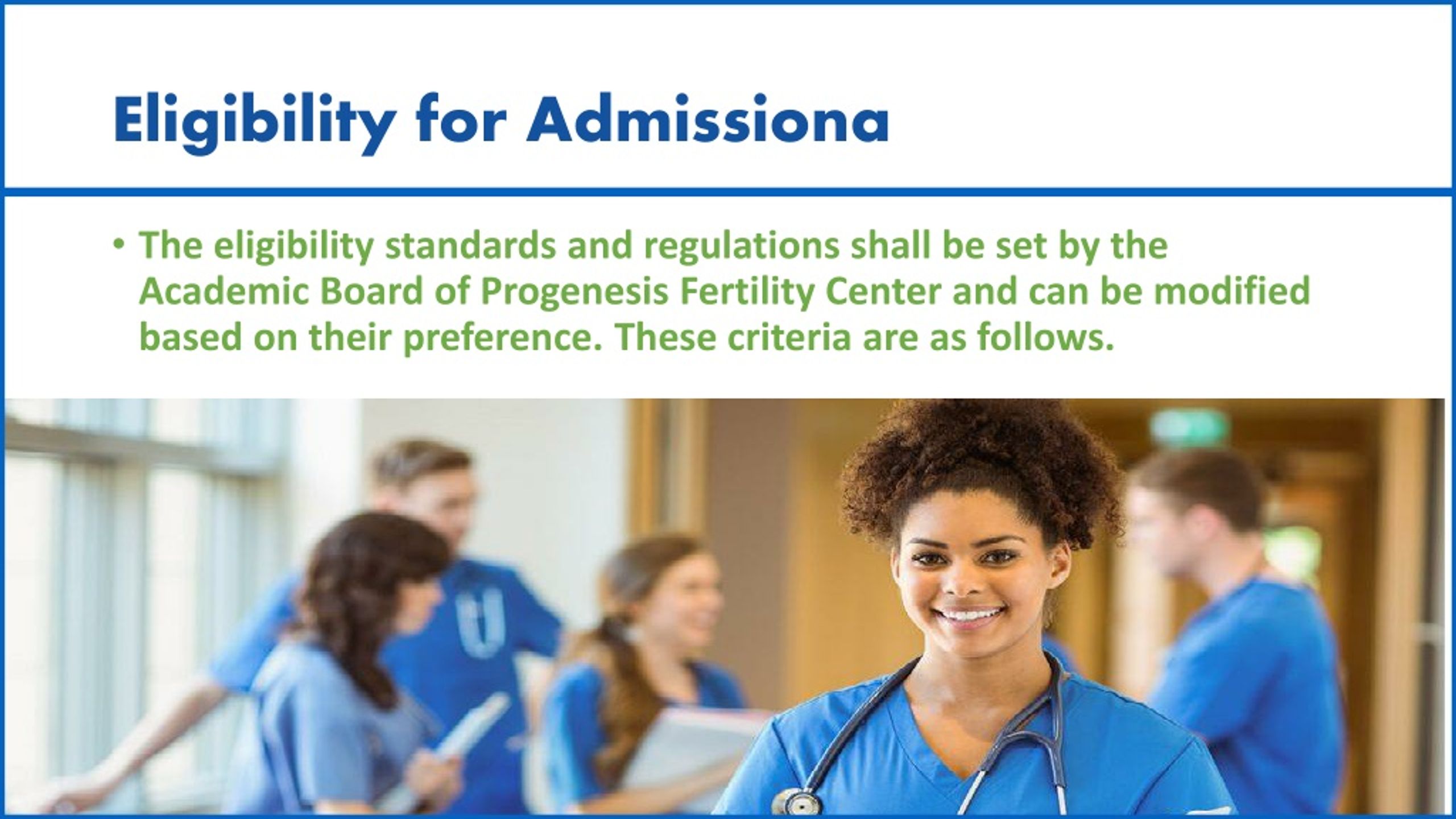 Eligibility for Admissiona

• The eligibility standards and regulations shall be set by the Academic Board of Progenesis Fertility Center and can be modified based on their preference. These criteria are as follows.